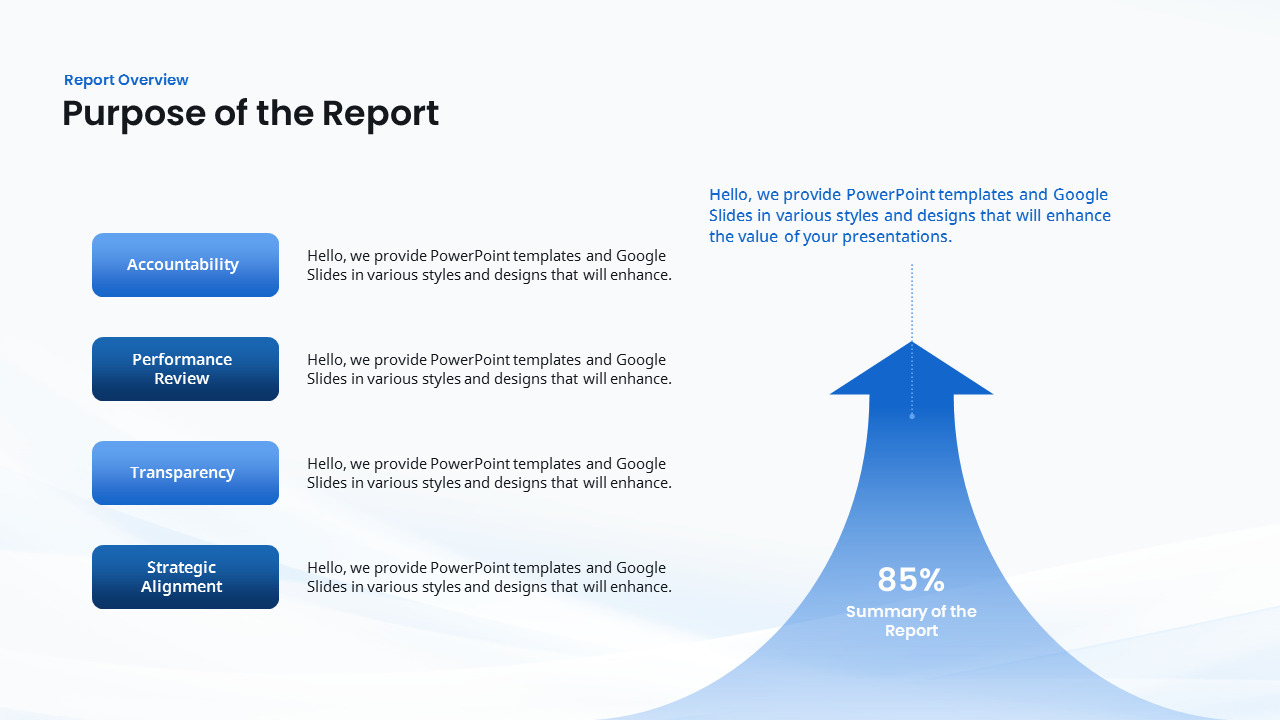 Report Overview

Purpose of the Report

Accountability

Hello, we provide PowerPoint templates and Google Slides in various styles and designs that will enhance.

Performance Review

Hello, we provide PowerPoint templates and Google Slides in various styles and designs that will enhance.

Transparency

Hello, we provide PowerPoint templates and Google Slides in various styles and designs that will enhance.

Strategic Alignment

Hello, we provide PowerPoint templates and Google Slides in various styles and designs that will enhance.

Hello, we provide PowerPoint templates and Google Slides in various styles and designs that will enhance the value of your presentations.

85%

Summary of the Report